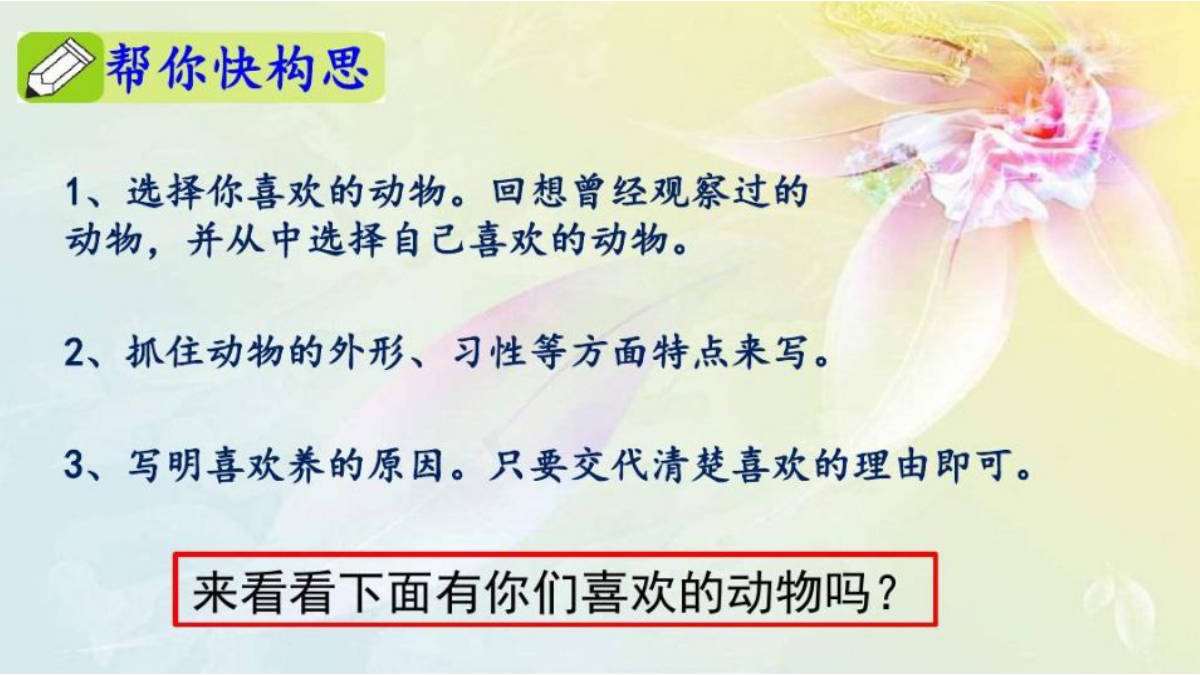 帮你快构思

1、选择你喜欢的动物。回想曾经观察过的动物，并从中选择自己喜欢的动物。

2、抓住动物的外形、习性等方面特点来写。

3、写明喜欢养的原因。只要交代清楚喜欢的理由即可。

来看看下面有你们喜欢的动物吗？